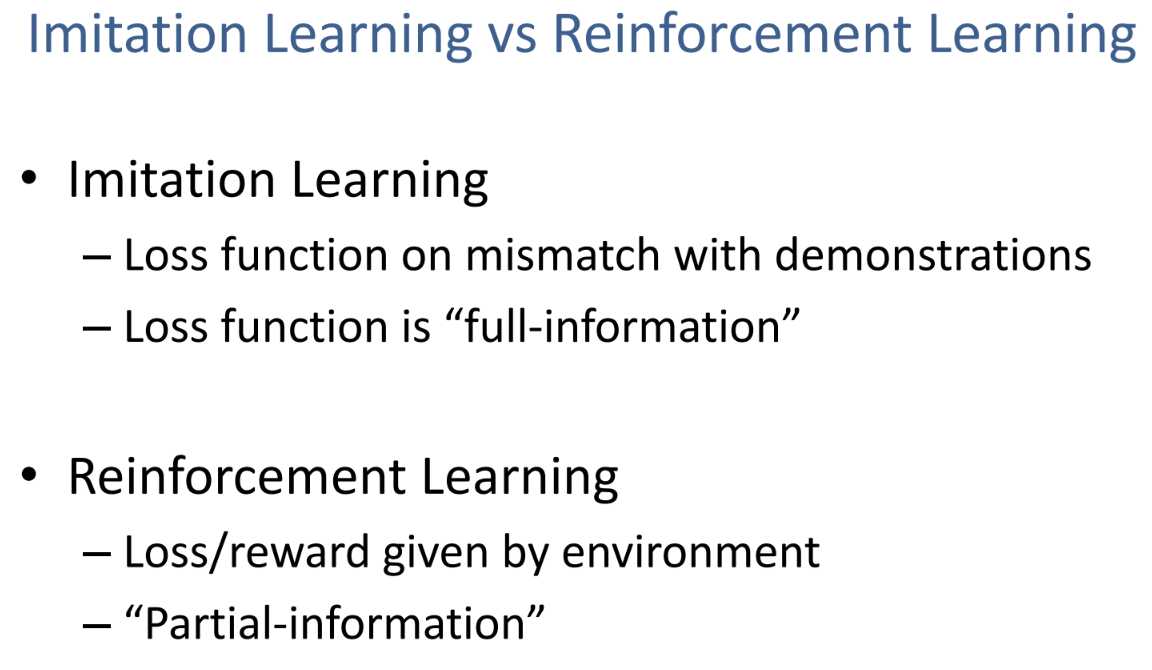 Imitation Learning vs Reinforcement Learning

• Imitation Learning
– Loss function on mismatch with demonstrations
– Loss function is “full-information”

• Reinforcement Learning
– Loss/reward given by environment
– “Partial-information”